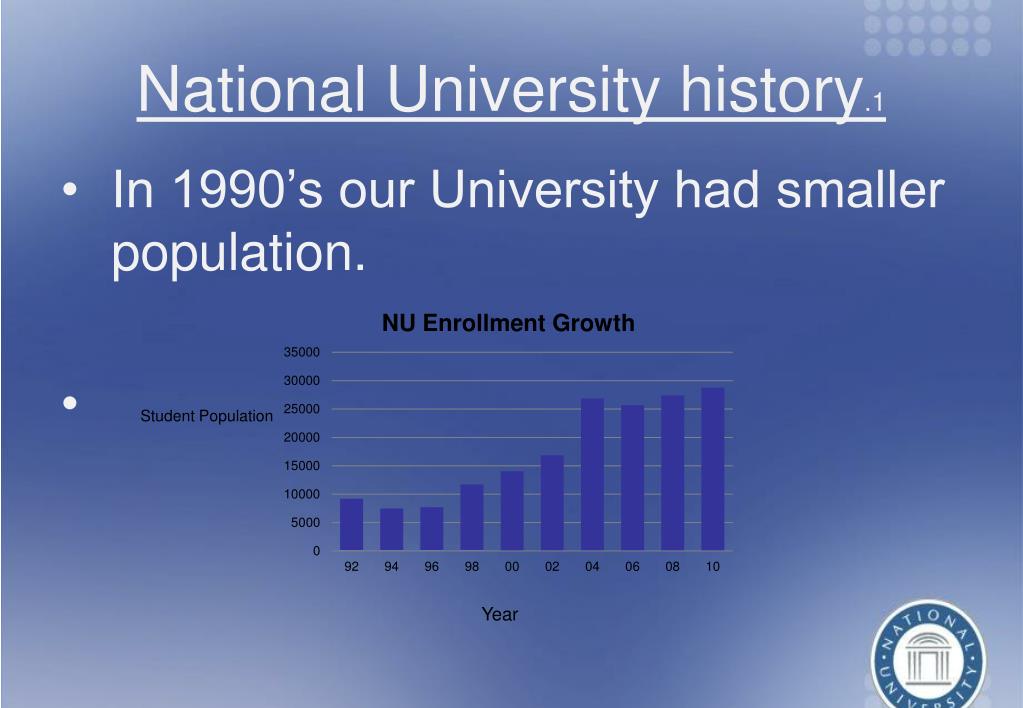 National University history.1

• In 1990's our University had smaller population.

•

NU Enrollment Growth

Student Population

35000
30000
25000
20000
15000
10000
5000
0

92 94 96 98 00 02 04 06 08 10

Year

NATIONAL UNIVERSITY